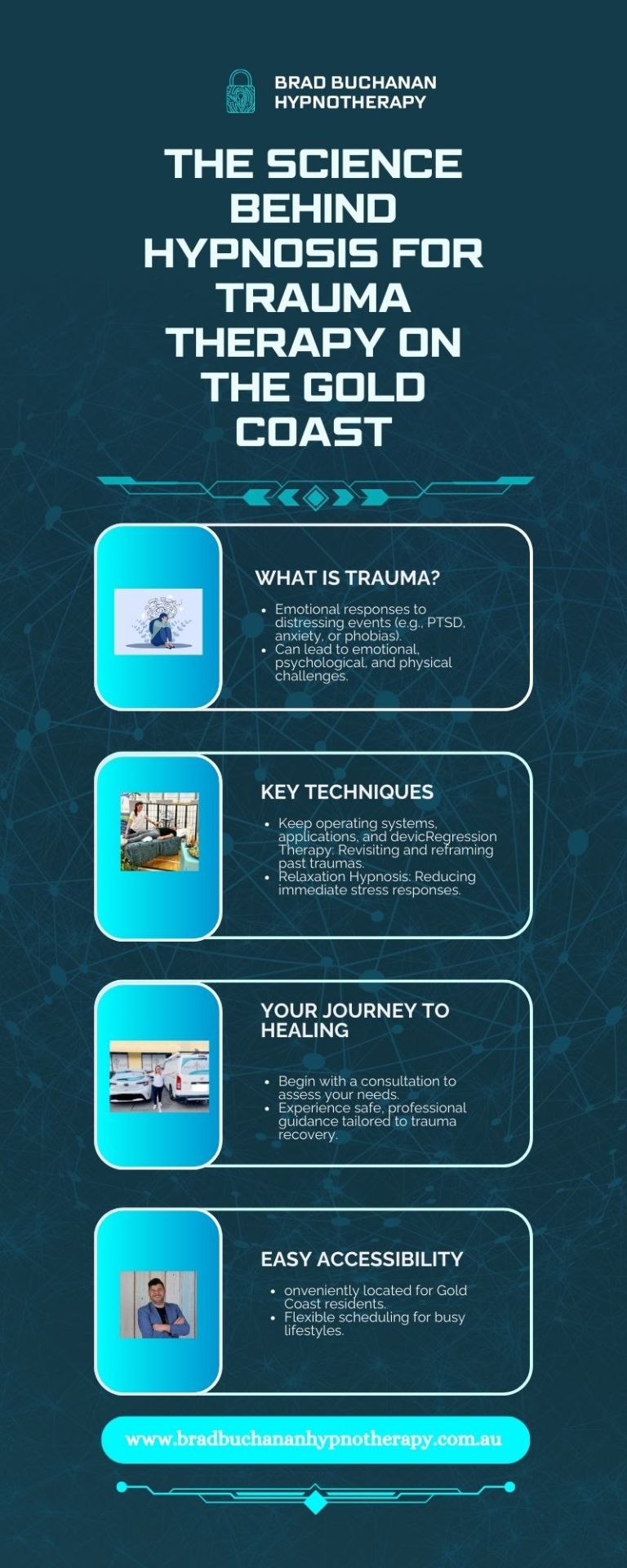 BRAD BUCHANAN HYPNOTHERAPY

THE SCIENCE BEHIND HYPNOSIS FOR TRAUMA THERAPY ON THE GOLD COAST

WHAT IS TRAUMA?

- Emotional responses to distressing events (e.g., PTSD, anxiety, or phobias).
- Can lead to emotional, psychological, and physical challenges.

KEY TECHNIQUES

- Keep operating systems, applications, and devicRegression Therapy: Revisiting and reframing past traumas.
- Relaxation Hypnosis: Reducing immediate stress responses.

YOUR JOURNEY TO HEALING

- Begin with a consultation to assess your needs.
- Experience safe, professional guidance tailored to trauma recovery.

EASY ACCESSIBILITY

- onveniently located for Gold Coast residents.
- Flexible scheduling for busy lifestyles.

www.bradbuchananhypnotherapy.com.au